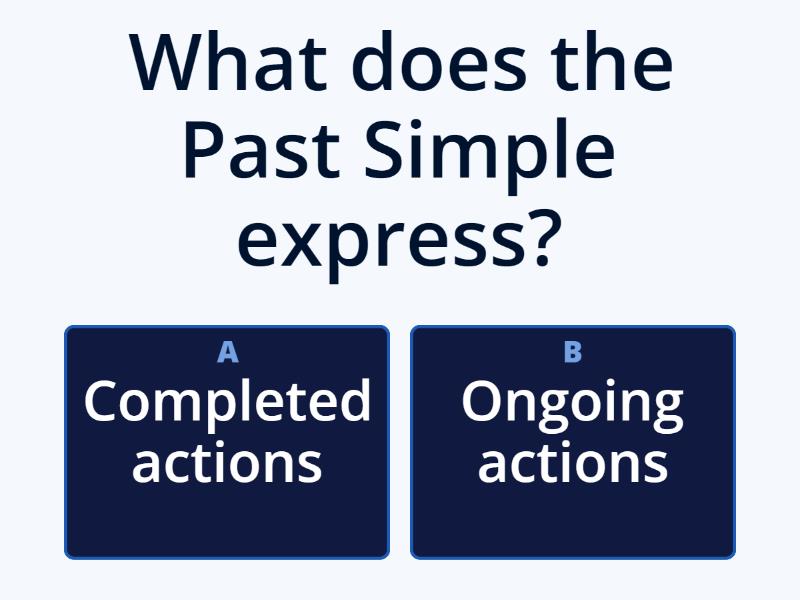 What does the Past Simple express?

A
Completed actions

B
Ongoing actions